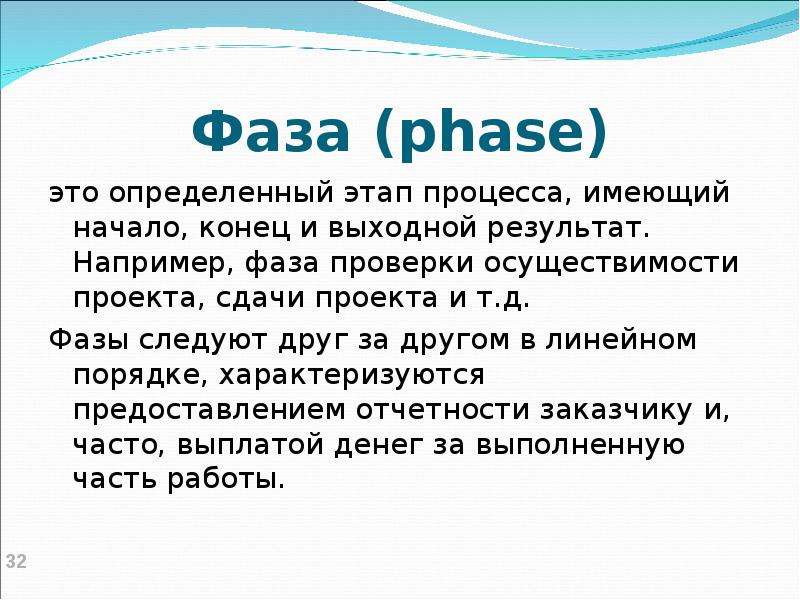 Фаза (phase)

это определенный этап процесса, имеющий начало, конец и выходной результат. Например, фаза проверки осуществимости проекта, сдачи проекта и т.д.

Фазы следуют друг за другом в линейном порядке, характеризуются предоставлением отчетности заказчику и, часто, выплатой денег за выполненную часть работы.

32